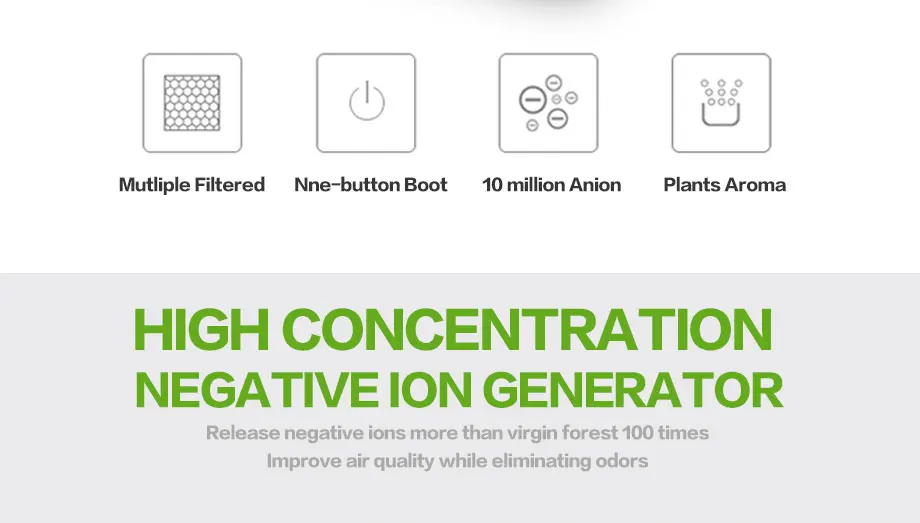 Mutliple Filtered

Nne-button Boot

10 million Anion

Plants Aroma

HIGH CONCENTRATION
NEGATIVE ION GENERATOR

Release negative ions more than virgin forest 100 times
Improve air quality while eliminating odors